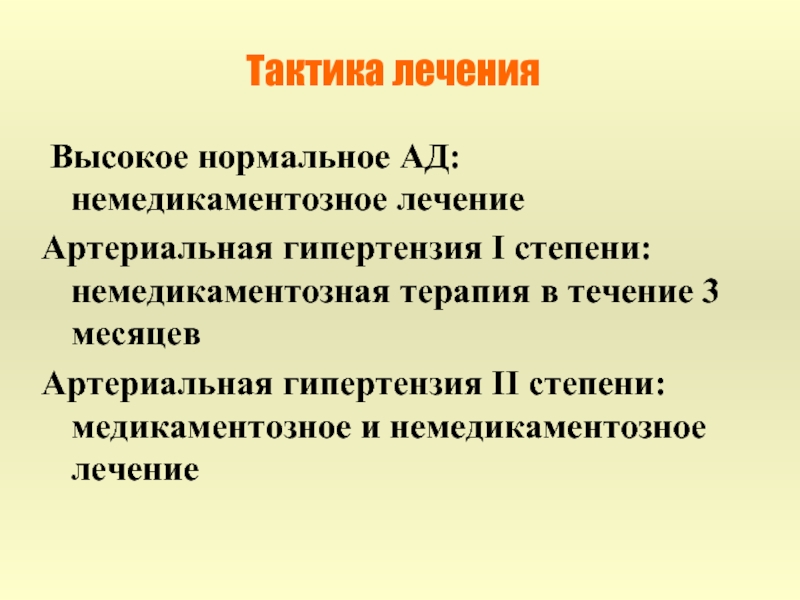 Тактика лечения

Высокое нормальное АД: немедикаментозное лечение

Артериальная гипертензия I степени: немедикаментозная терапия в течение 3 месяцев

Артериальная гипертензия II степени: медикаментозное и немедикаментозное лечение